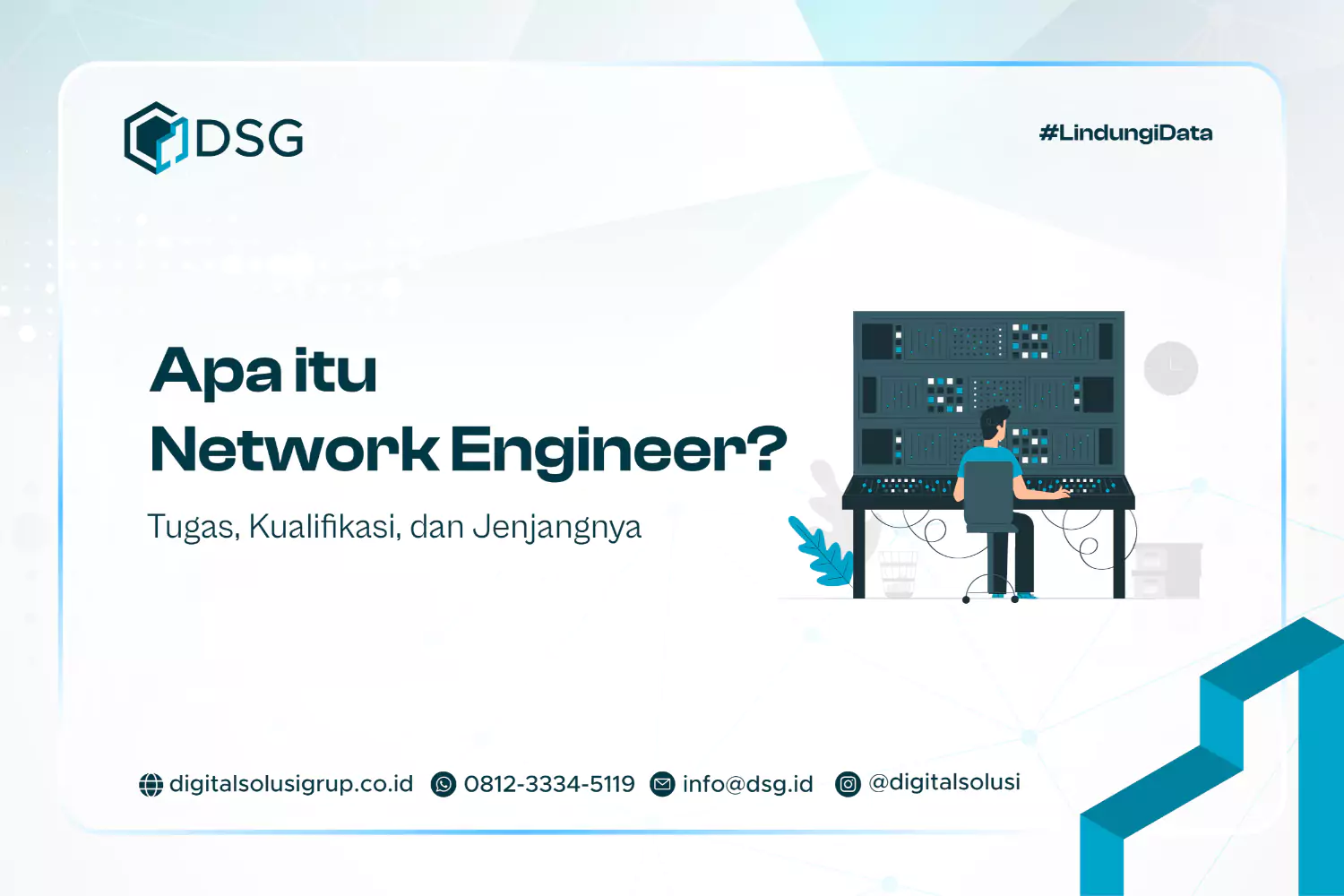 DSG

#LindungiData

Apa itu
Network Engineer?

Tugas, Kualifikasi, dan Jenjangnya

digitalsolusigrup.co.id 0812-3334-5119 info@dsg.id @digitalsolusi